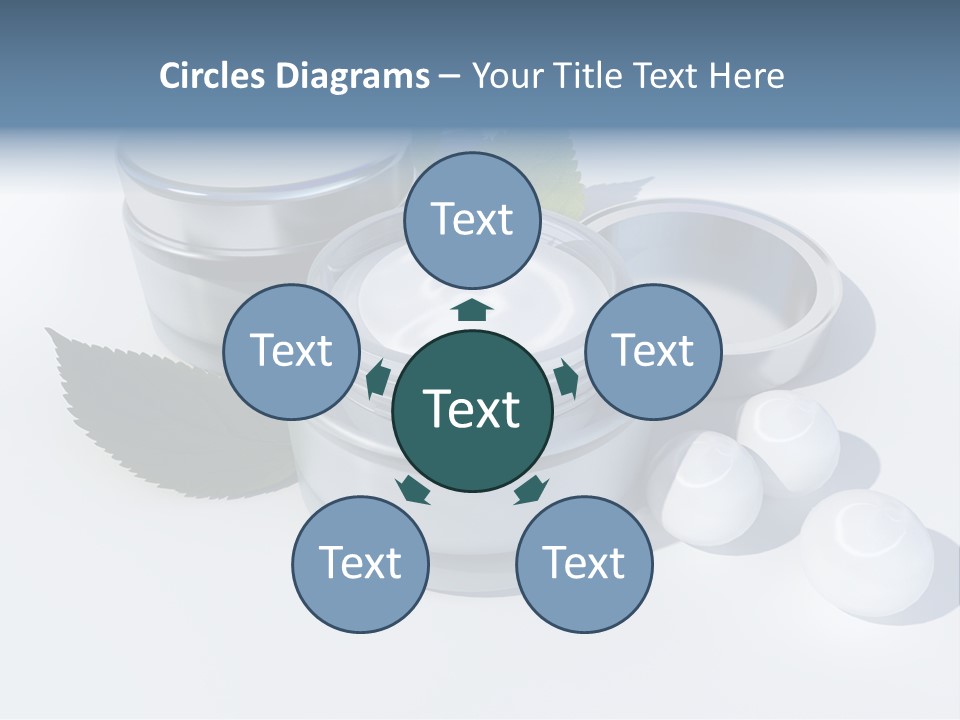 Circles Diagrams – Your Title Text Here

Text

Text

Text

Text

Text

Text